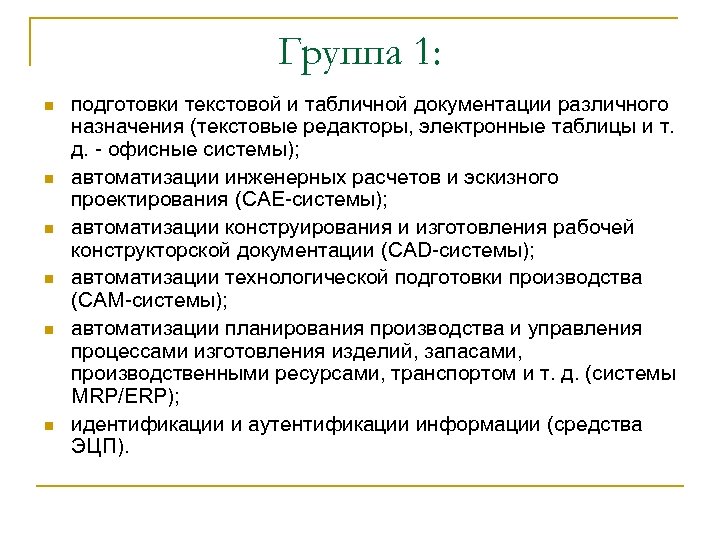 Группа 1:

- подготовки текстовой и табличной документации различного назначения (текстовые редакторы, электронные таблицы и т. д. - офисные системы);
- автоматизации инженерных расчетов и эскизного проектирования (CAE-системы);
- автоматизации конструирования и изготовления рабочей конструкторской документации (CAD-системы);
- автоматизации технологической подготовки производства (CAM-системы);
- автоматизации планирования производства и управления процессами изготовления изделий, запасами, производственными ресурсами, транспортом и т. д. (системы MRP/ERP);
- идентификации и аутентификации информации (средства ЭЦП).